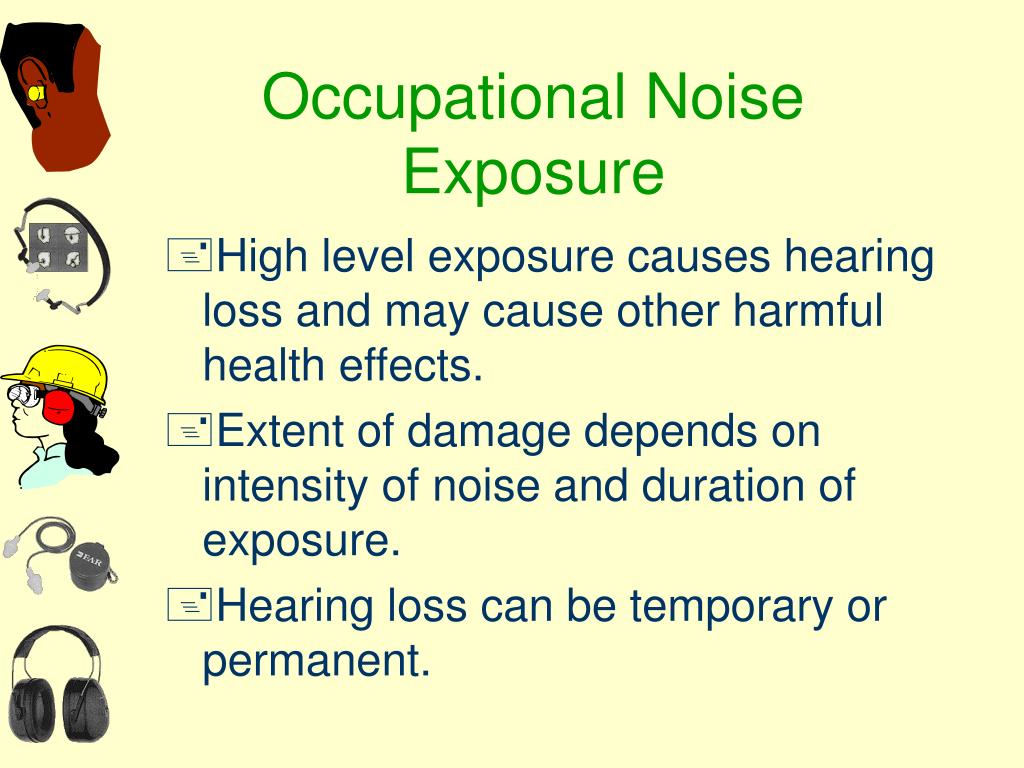 Occupational Noise Exposure

High level exposure causes hearing loss and may cause other harmful health effects.

Extent of damage depends on intensity of noise and duration of exposure.

Hearing loss can be temporary or permanent.

EAR